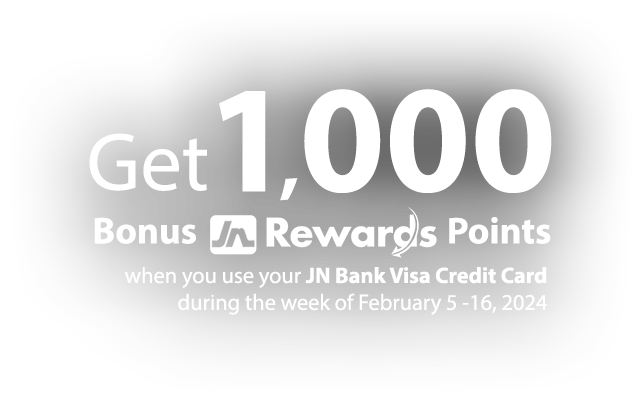 Get 1,000
Bonus JN Rewards Points
when you use your JN Bank Visa Credit Card during the week of February 5 -16, 2024